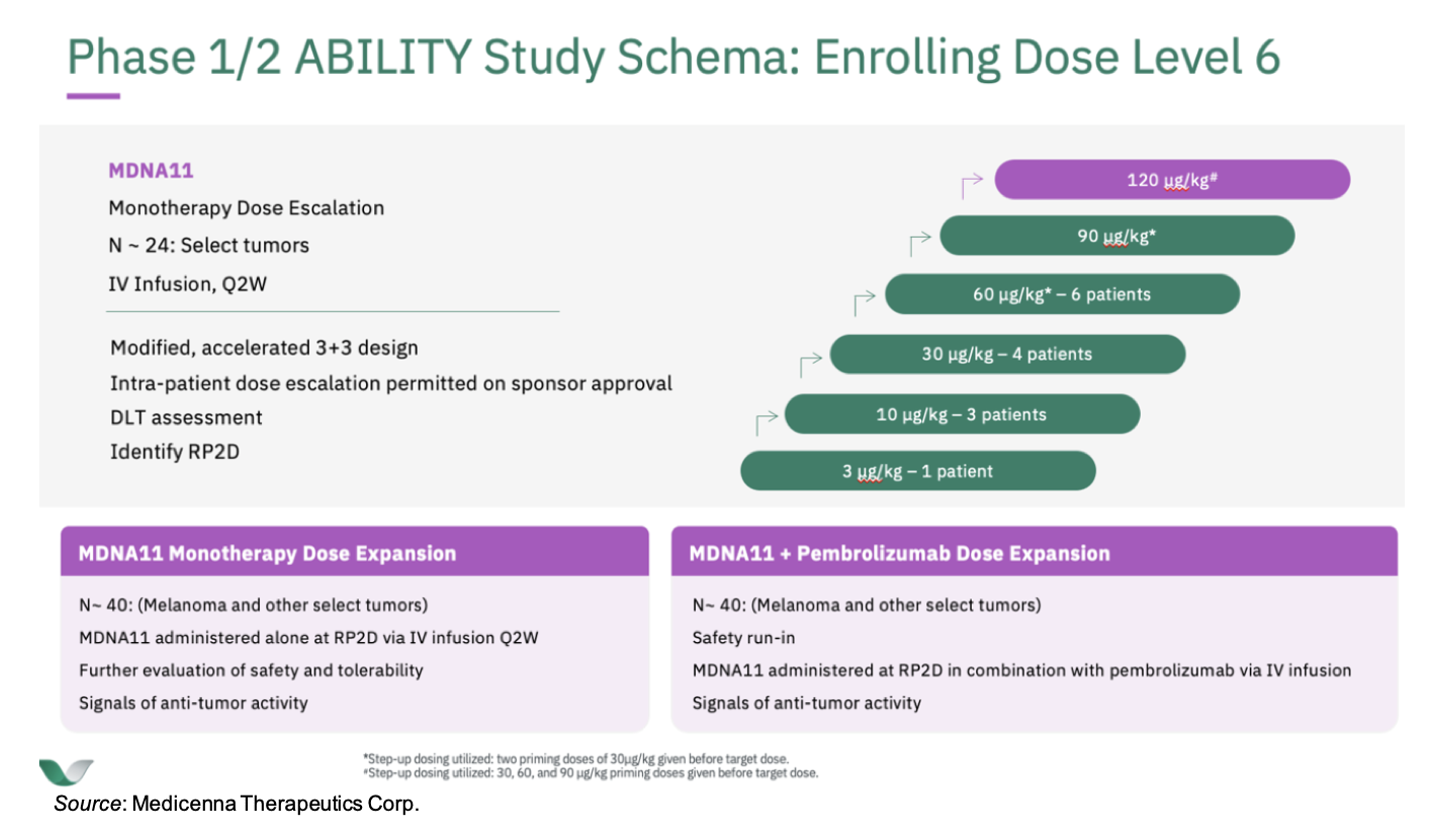 Phase 1/2 ABILITY Study Schema: Enrolling Dose Level 6

MDNA11

Monotherapy Dose Escalation

N ~ 24: Select tumors

IV Infusion, Q2W

Modified, accelerated 3+3 design

Intra-patient dose escalation permitted on sponsor approval

DLT assessment

Identify RP2D

120 µg/kg#

90 µg/kg*

60 µg/kg* – 6 patients

30 µg/kg – 4 patients

10 µg/kg – 3 patients

3 µg/kg – 1 patient

MDNA11 Monotherapy Dose Expansion

N~ 40: (Melanoma and other select tumors)

MDNA11 administered alone at RP2D via IV infusion Q2W

Further evaluation of safety and tolerability

Signals of anti-tumor activity

MDNA11 + Pembrolizumab Dose Expansion

N~ 40: (Melanoma and other select tumors)

Safety run-in

MDNA11 administered at RP2D in combination with pembrolizumab via IV infusion

Signals of anti-tumor activity

*Step-up dosing utilized: two priming doses of 30µg/kg given before target dose.
#Step-up dosing utilized: 30, 60, and 90 µg/kg priming doses given before target dose.

Source: Medicenna Therapeutics Corp.